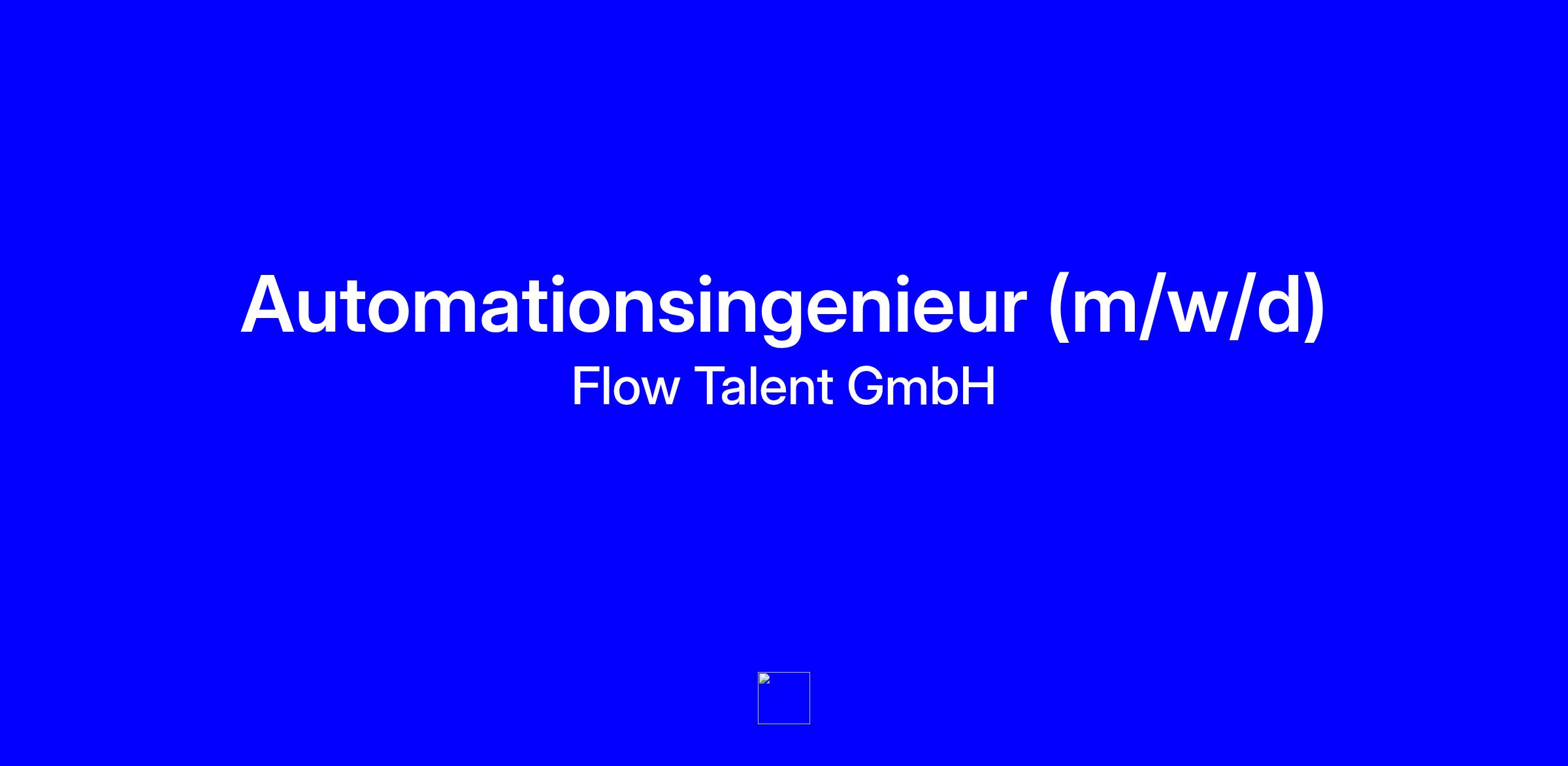 Automationsingenieur (m/w/d)
Flow Talent GmbH